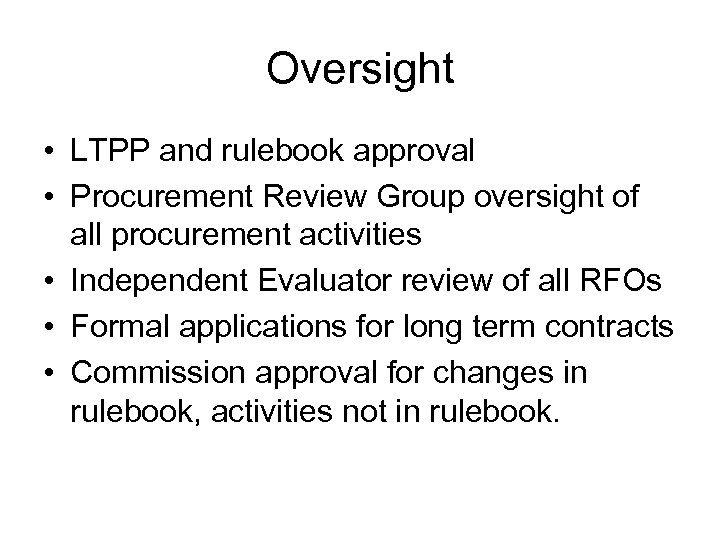 Oversight

• LTPP and rulebook approval
• Procurement Review Group oversight of all procurement activities
• Independent Evaluator review of all RFOs
• Formal applications for long term contracts
• Commission approval for changes in rulebook, activities not in rulebook.